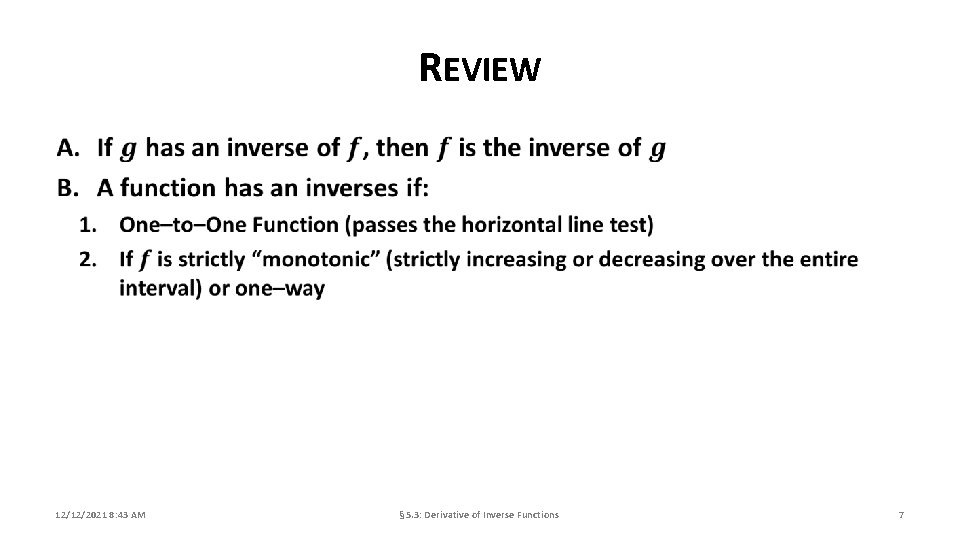 REVIEW

A. If $g$ has an inverse of $f$, then $f$ is the inverse of $g$

B. A function has an inverses if:

1. One–to–One Function (passes the horizontal line test)

2. If $f$ is strictly "monotonic" (strictly increasing or decreasing over the entire interval) or one–way

12/12/2021 8:43 AM

§5.3: Derivative of Inverse Functions

7